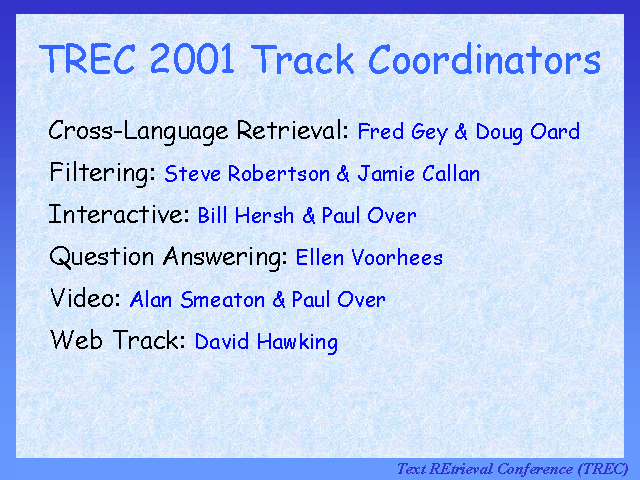 TREC 2001 Track Coordinators

Cross-Language Retrieval: Fred Gey & Doug Oard

Filtering: Steve Robertson & Jamie Callan

Interactive: Bill Hersh & Paul Over

Question Answering: Ellen Voorhees

Video: Alan Smeaton & Paul Over

Web Track: David Hawking

Text REtrieval Conference (TREC)